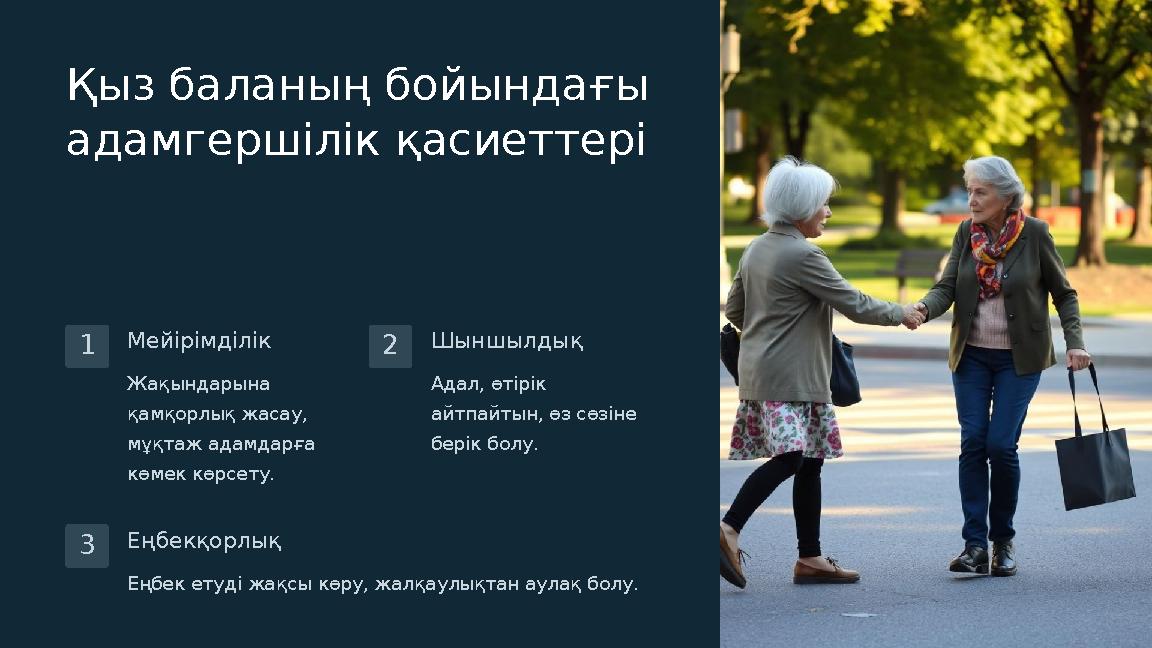 Қыз баланың бойындағы адамгершілік қасиеттері

1

Мейірімділік

Жақындарына қамқорлық жасау, мұқтаж адамдарға көмек көрсету.

2

Шыншылдық

Адал, өтірік айтпайтын, өз сөзіне берік болу.

3

Еңбекқорлық

Еңбек етуді жақсы көру, жалқаулықтан аулақ болу.